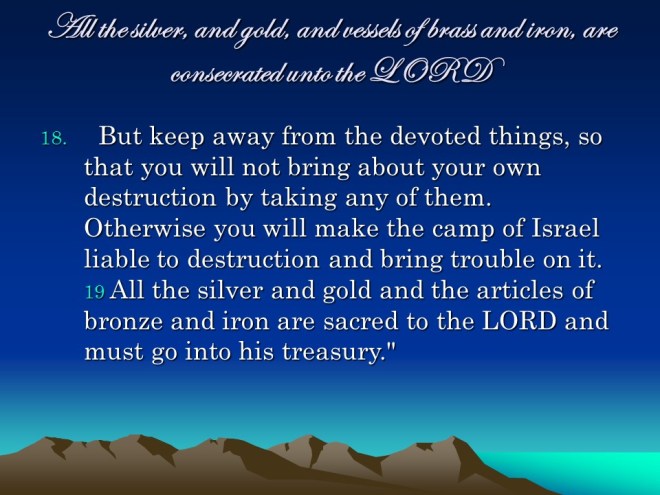 All the silver, and gold, and vessels of brass and iron, are consecrated unto the LORD

18. But keep away from the devoted things, so that you will not bring about your own destruction by taking any of them. Otherwise you will make the camp of Israel liable to destruction and bring trouble on it. 19 All the silver and gold and the articles of bronze and iron are sacred to the LORD and must go into his treasury."